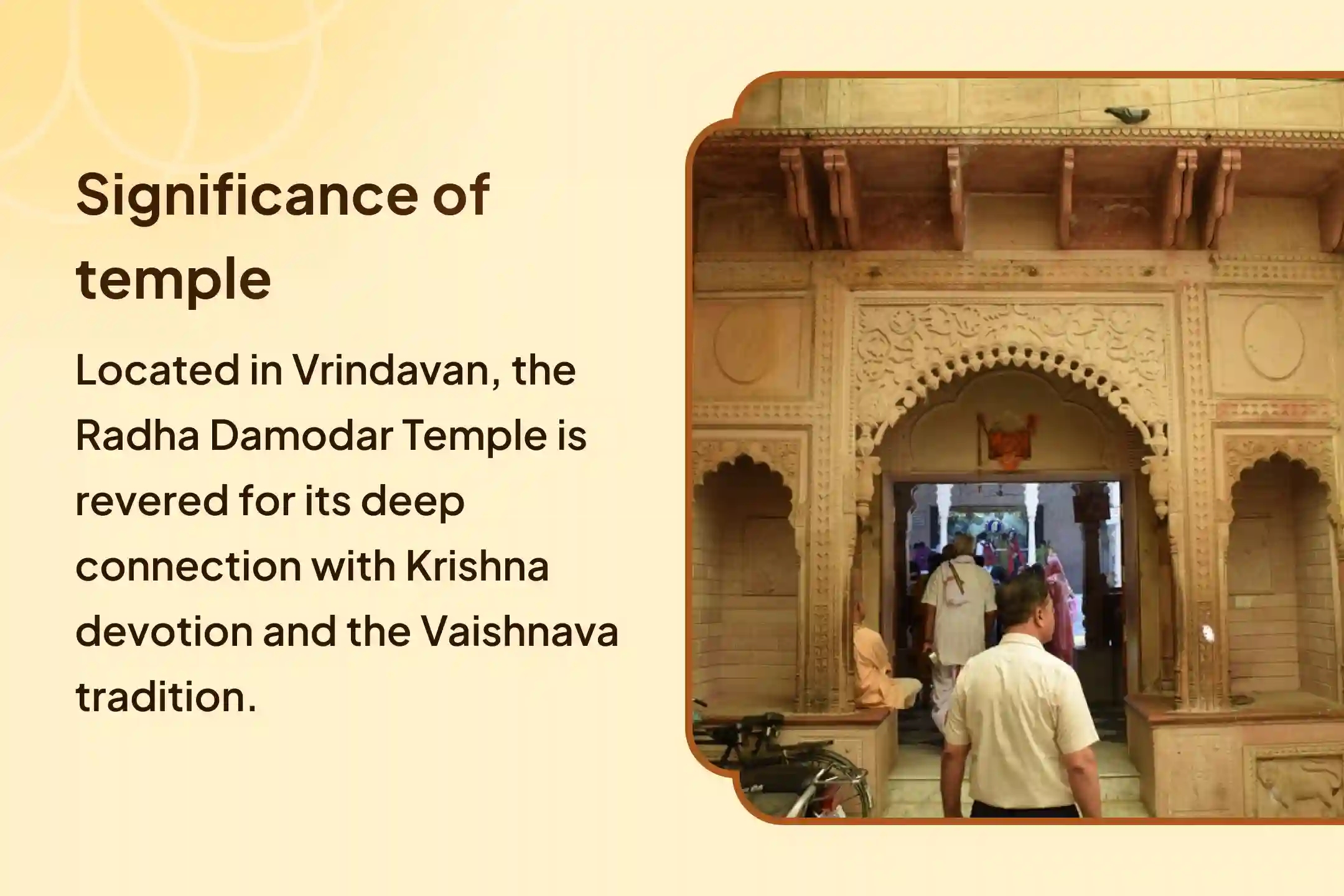 Significance of temple

Located in Vrindavan, the Radha Damodar Temple is revered for its deep connection with Krishna devotion and the Vaishnava tradition.